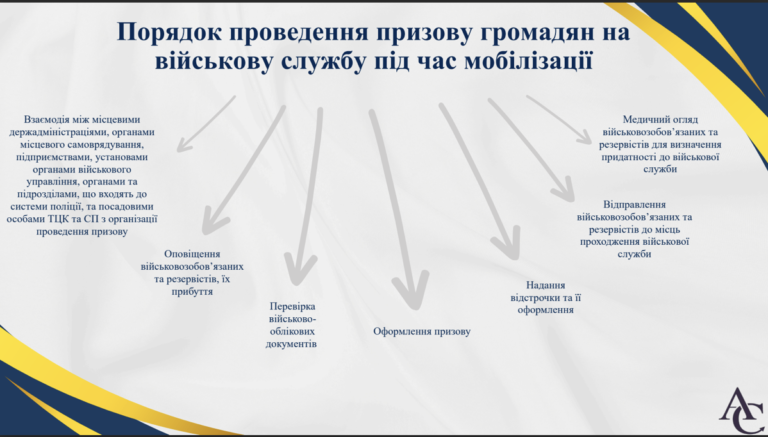 Порядок проведення призову громадян на військову службу під час мобілізації

Взаємодія між місцевими держадміністраціями, органами місцевого самоврядування, підприємствами, установами органами військового управління, органами та підрозділами, що входять до системи поліції, та посадовими особами ТЦК та СП з організації проведення призову

Оповіщення військовозобов'язаних та резервістів, їх прибуття

Перевірка військово-облікових документів

Оформлення призову

Надання відстрочки та її оформлення

Відправлення військовозобов'язаних та резервістів до місць проходження військової служби

Медичний огляд військовозобов'язаних та резервістів для визначення придатності до військової служби

AC